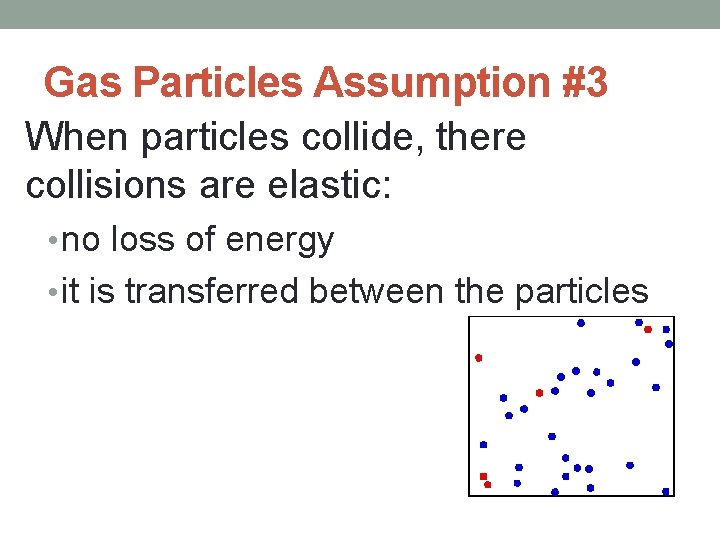 Gas Particles Assumption #3

When particles collide, there collisions are elastic:

• no loss of energy
• it is transferred between the particles